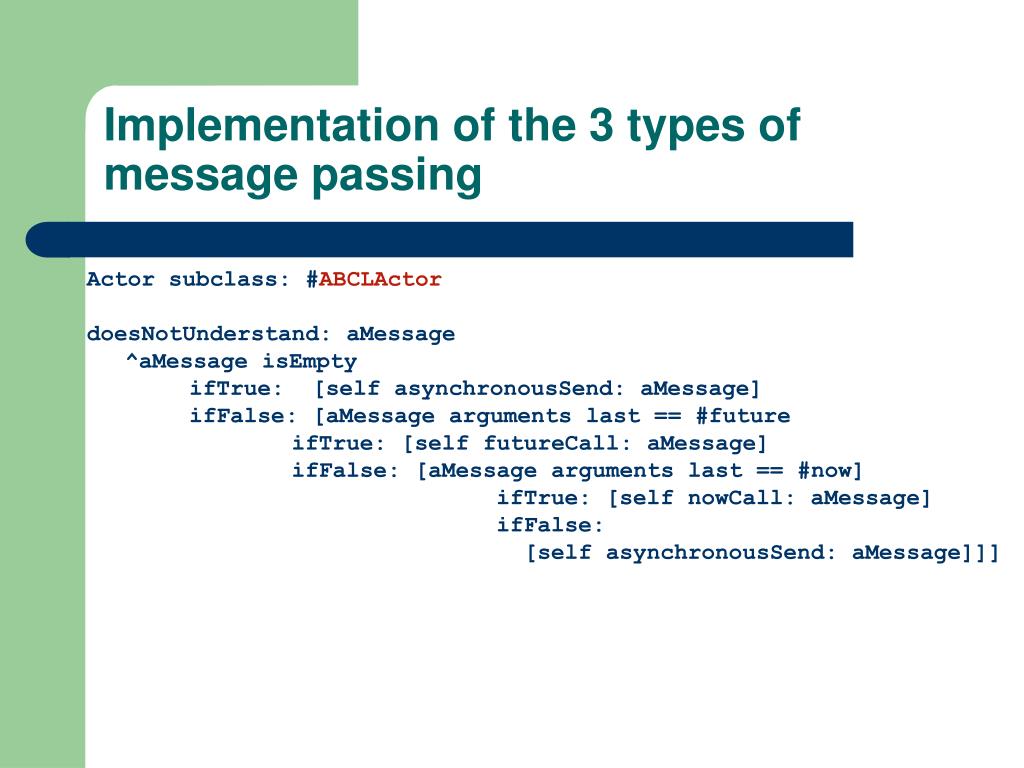 Implementation of the 3 types of message passing

Actor subclass: #ABCLActor

doesNotUnderstand: aMessage
^aMessage isEmpty
ifTrue: [self asynchronousSend: aMessage]
ifFalse: [aMessage arguments last == #future
ifTrue: [self futureCall: aMessage]
ifFalse: [aMessage arguments last == #now]
ifTrue: [self nowCall: aMessage]
ifFalse:
[self asynchronousSend: aMessage]]]